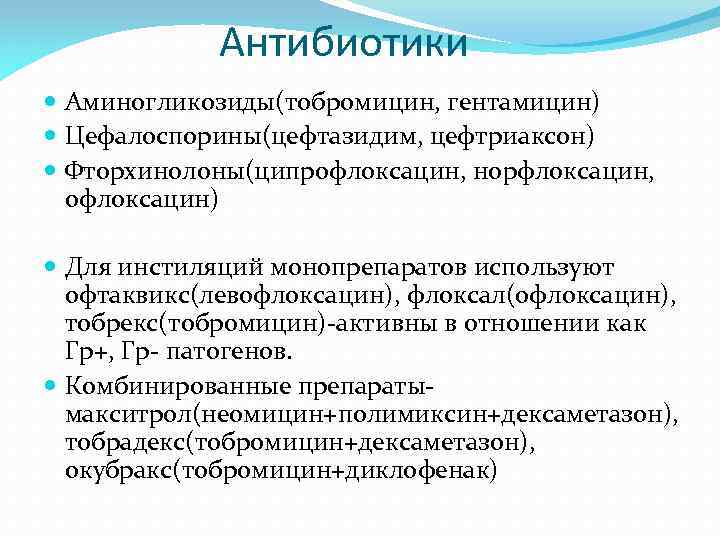 Антибиотики

Аминогликозиды(тобромицин, гентамицин)
Цефалоспорины(цефтазидим, цефтриаксон)
Фторхинолоны(ципрофлоксацин, норфлоксацин, офлоксацин)

Для инстиляций монопрепаратов используют офтаквикс(левофлоксацин), флоксал(офлоксацин), тобрекс(тобромицин)-активны в отношении как Гр+, Гр- патогенов.
Комбинированные препараты-макситрол(неомицин+полимиксин+дексаметазон), тобрадекс(тобромицин+дексаметазон), окубракс(тобромицин+диклофенак)